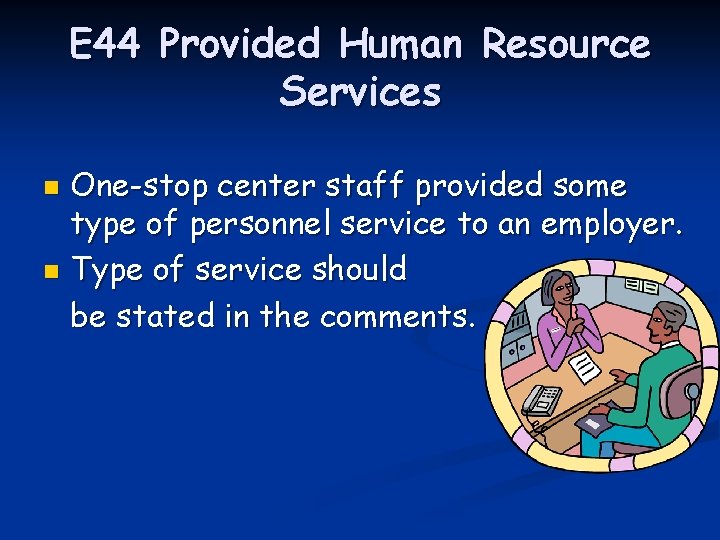 E44 Provided Human Resource Services

One-stop center staff provided some type of personnel service to an employer.

Type of service should be stated in the comments.